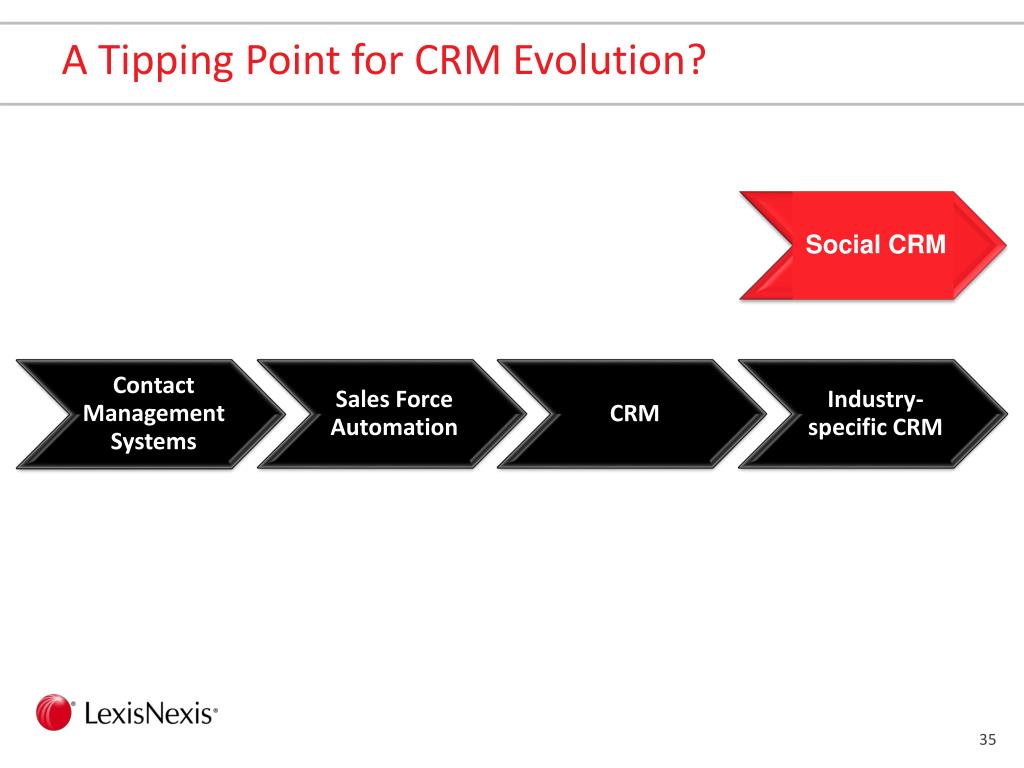 A Tipping Point for CRM Evolution?

Social CRM

Contact Management Systems

Sales Force Automation

CRM

Industry-specific CRM

LexisNexis®

35